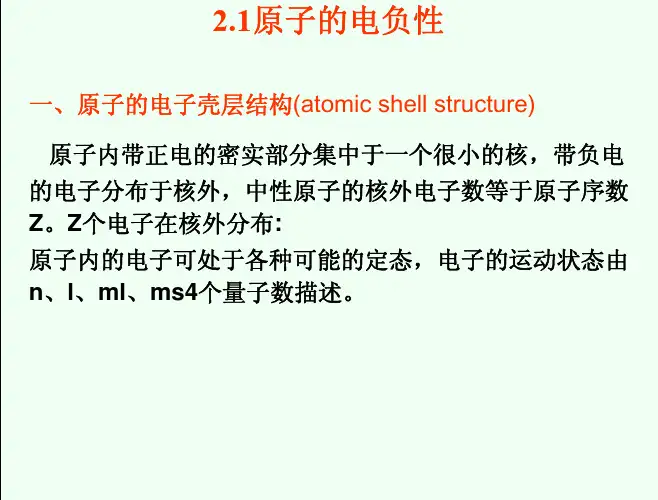 2.1原子的电负性

一、原子的电子壳层结构(atomic shell structure)

原子内带正电的密实部分集中于一个很小的核，带负电的电子分布于核外，中性原子的核外电子数等于原子序数Z。Z个电子在核外分布：
原子内的电子可处于各种可能的定态，电子的运动状态由n、l、ml、ms4个量子数描述。